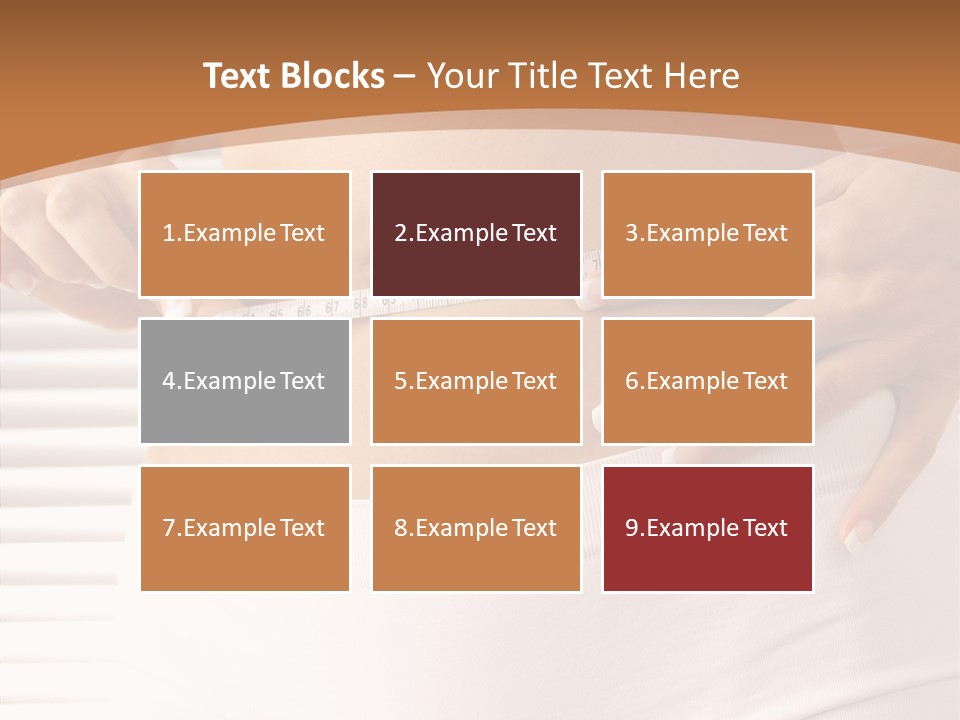 Text Blocks – Your Title Text Here

1.Example Text

2.Example Text

3.Example Text

4.Example Text

5.Example Text

6.Example Text

7.Example Text

8.Example Text

9.Example Text